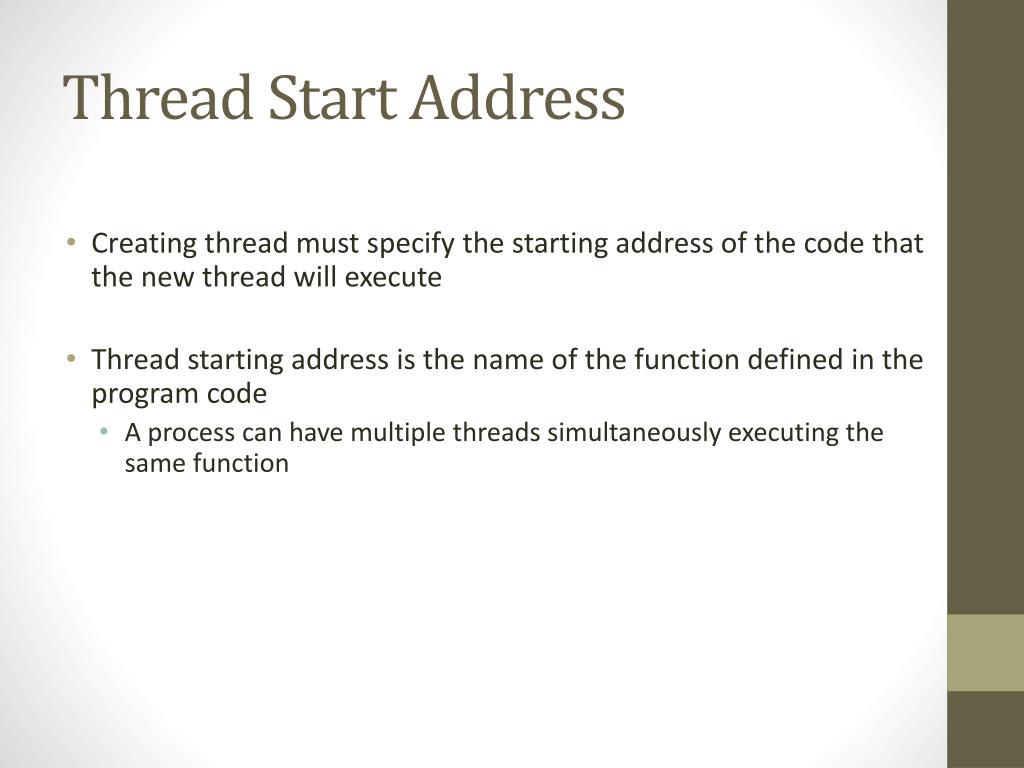 Thread Start Address

• Creating thread must specify the starting address of the code that the new thread will execute

• Thread starting address is the name of the function defined in the program code
  • A process can have multiple threads simultaneously executing the same function